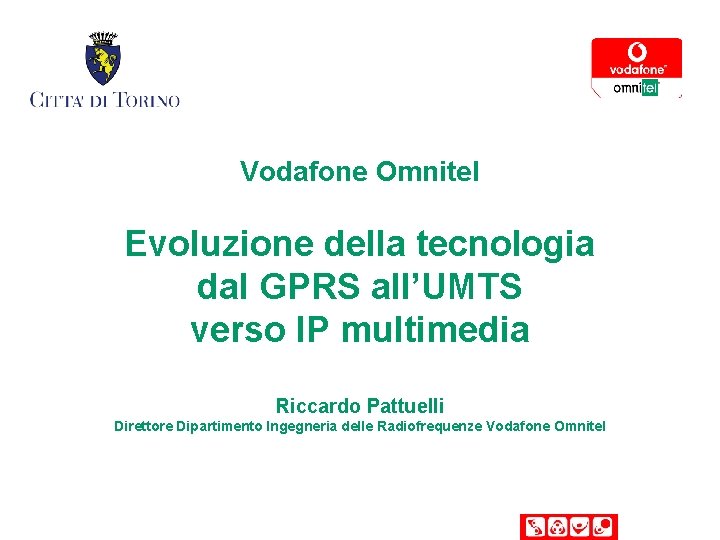 CITTA' DI TORINO

vodafone
omnitel

Vodafone Omnitel

Evoluzione della tecnologia dal GPRS all'UMTS verso IP multimedia

Riccardo Pattuelli
Direttore Dipartimento Ingegneria delle Radiofrequenze Vodafone Omnitel